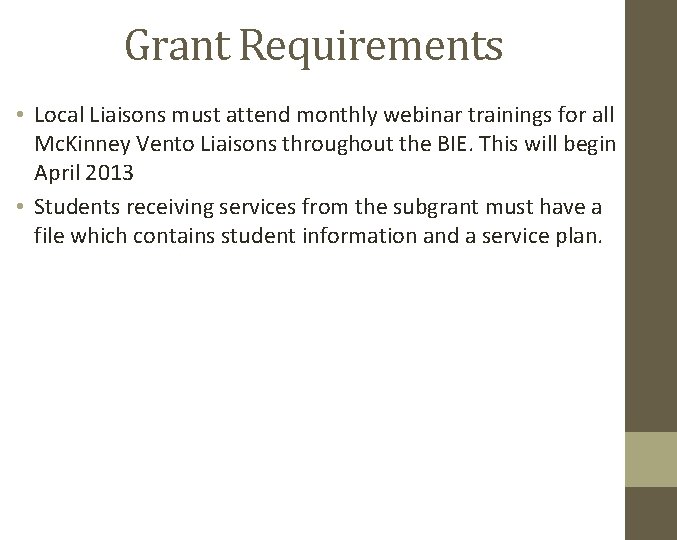 Grant Requirements

• Local Liaisons must attend monthly webinar trainings for all McKinney Vento Liaisons throughout the BIE. This will begin April 2013

• Students receiving services from the subgrant must have a file which contains student information and a service plan.